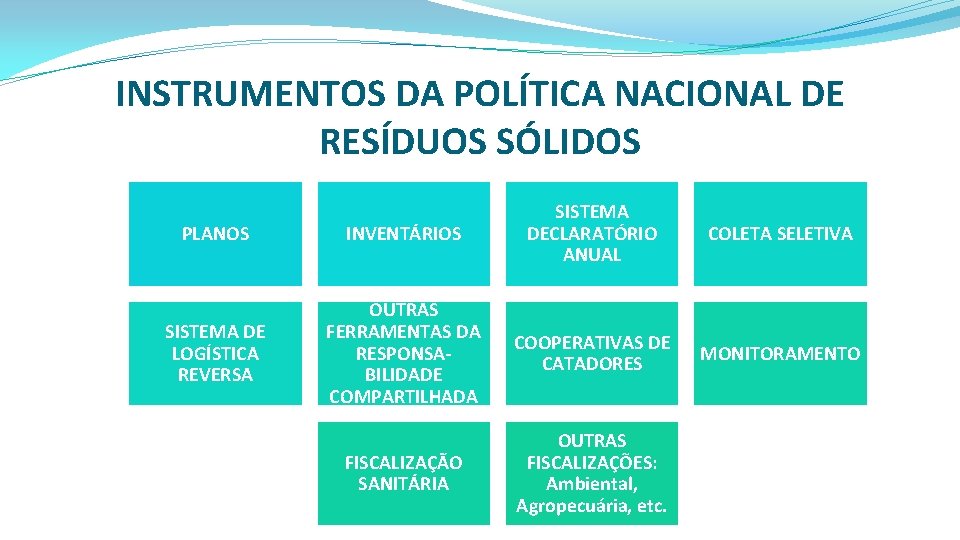 INSTRUMENTOS DA POLÍTICA NACIONAL DE RESÍDUOS SÓLIDOS

PLANOS

INVENTÁRIOS

SISTEMA DECLARATÓRIO ANUAL

COLETA SELETIVA

SISTEMA DE LOGÍSTICA REVERSA

OUTRAS FERRAMENTAS DA RESPONSABILIDADE COMPARTILHADA

COOPERATIVAS DE CATADORES

MONITORAMENTO

FISCALIZAÇÃO SANITÁRIA

OUTRAS FISCALIZAÇÕES: Ambiental, Agropecuária, etc.